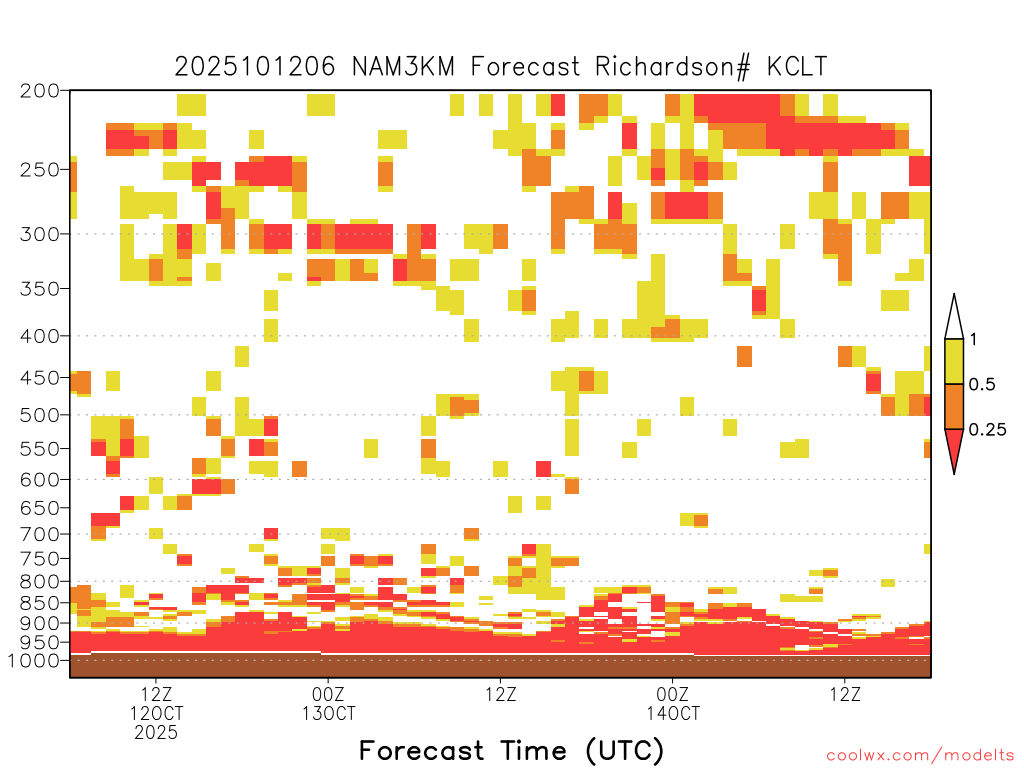 2025101206 NAM3KM Forecast Richardson# KCLT

200
250
300
350
400
450
500
550
600
650
700
750
800
850
900
950
1000

1
0.5
0.25

12Z
12OCT
2025

00Z
13OCT

12Z

00Z
14OCT

12Z

Forecast Time (UTC)

coolwx.com/modelts